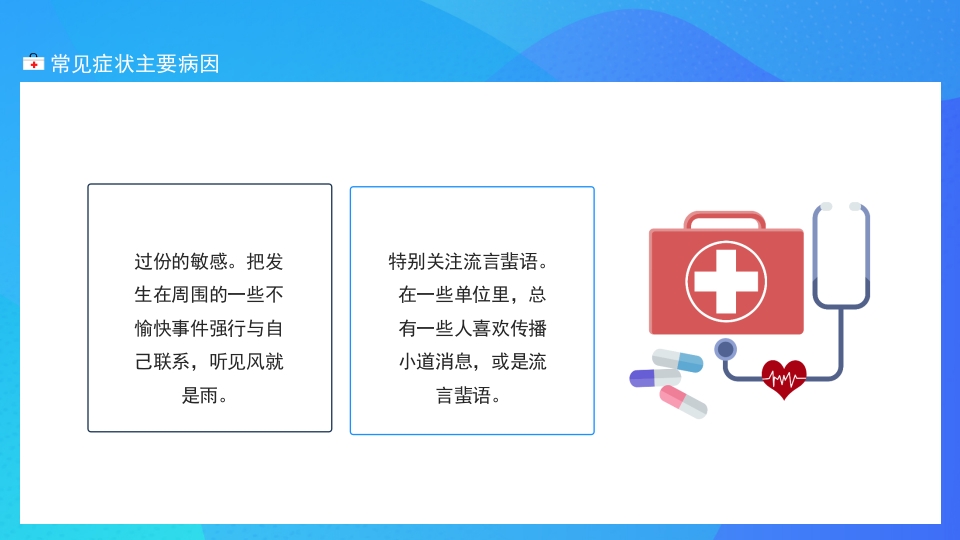 常见症状主要病因

过份的敏感。把发生在周围的一些不愉快事件强行与自己联系，听见风就是雨。

特别关注流言蜚语。在一些单位里，总有一些人喜欢传播小道消息，或是流言蜚语。